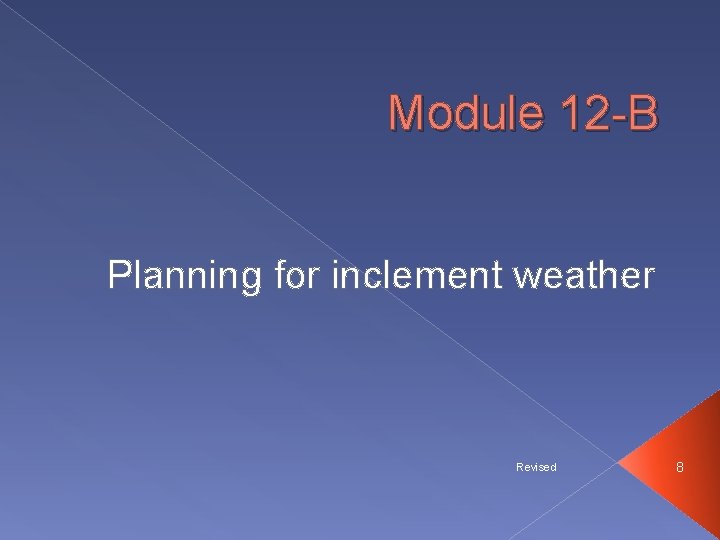 Module 12-B

Planning for inclement weather

Revised

8